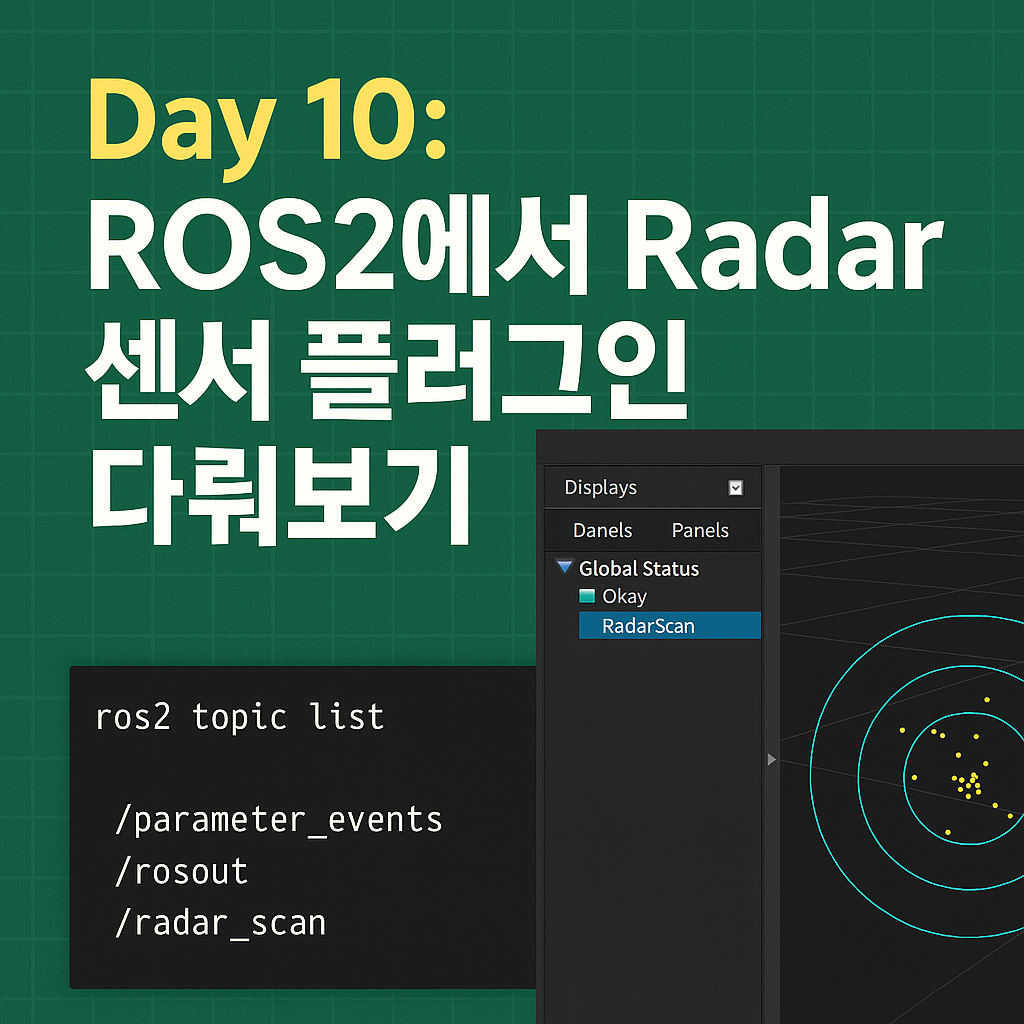 Day 10:
ROS2에서 Radar
센서 플러그인
다뤄보기

ros2 topic list

/parameter_events
/rosout
/radar_scan

Displays

Danels Panels

Global Status
Okay
RadarScan